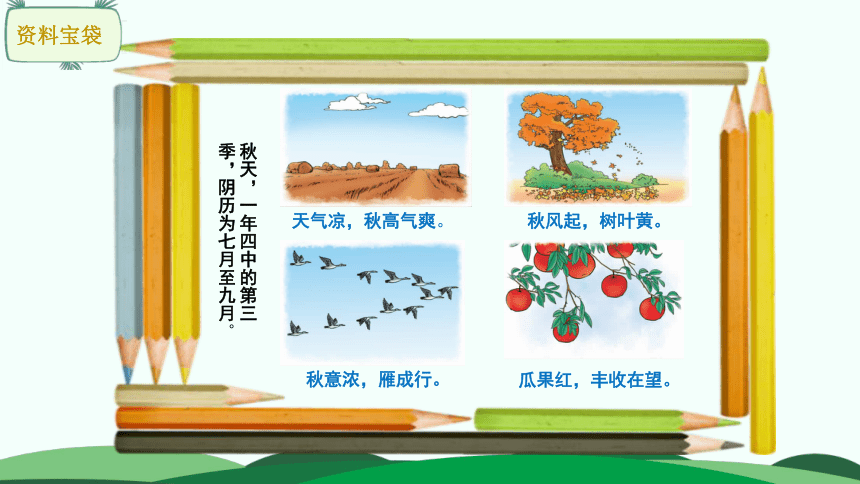 资料宝袋

秋天，一年四中的第三季，阴历为七月至九月。

天气凉，秋高气爽。

秋风起，树叶黄。

秋意浓，雁成行。

瓜果红，丰收在望。